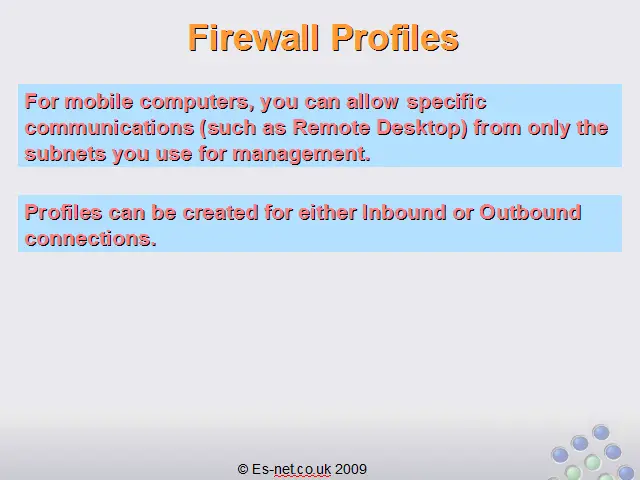 Firewall Profiles

For mobile computers, you can allow specific communications (such as Remote Desktop) from only the subnets you use for management.

Profiles can be created for either Inbound or Outbound connections.

© Es-net.co.uk 2009